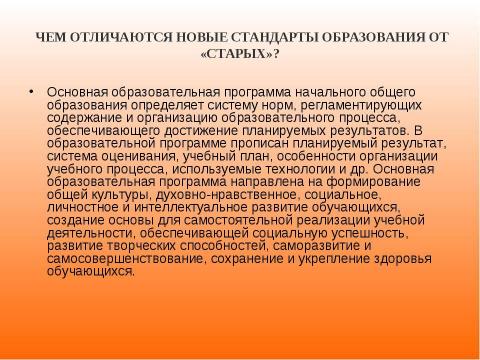 ЧЕМ ОТЛИЧАЮТСЯ НОВЫЕ СТАНДАРТЫ ОБРАЗОВАНИЯ ОТ «СТАРЫХ»?

• Основная образовательная программа начального общего образования определяет систему норм, регламентирующих содержание и организацию образовательного процесса, обеспечивающего достижение планируемых результатов. В образовательной программе прописан планируемый результат, система оценивания, учебный план, особенности организации учебного процесса, используемые технологии и др. Основная образовательная программа направлена на формирование общей культуры, духовно-нравственное, социальное, личностное и интеллектуальное развитие обучающихся, создание основы для самостоятельной реализации учебной деятельности, обеспечивающей социальную успешность, развитие творческих способностей, саморазвитие и самосовершенствование, сохранение и укрепление здоровья обучающихся.